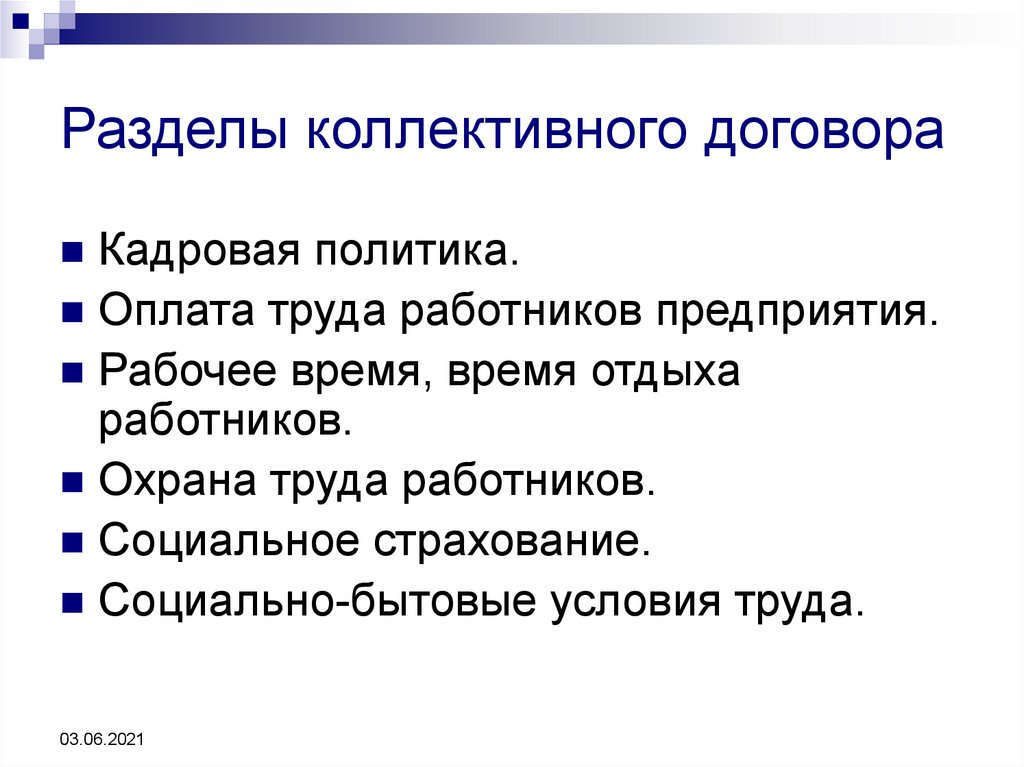 Разделы коллективного договора

- Кадровая политика.
- Оплата труда работников предприятия.
- Рабочее время, время отдыха работников.
- Охрана труда работников.
- Социальное страхование.
- Социально-бытовые условия труда.

03.06.2021